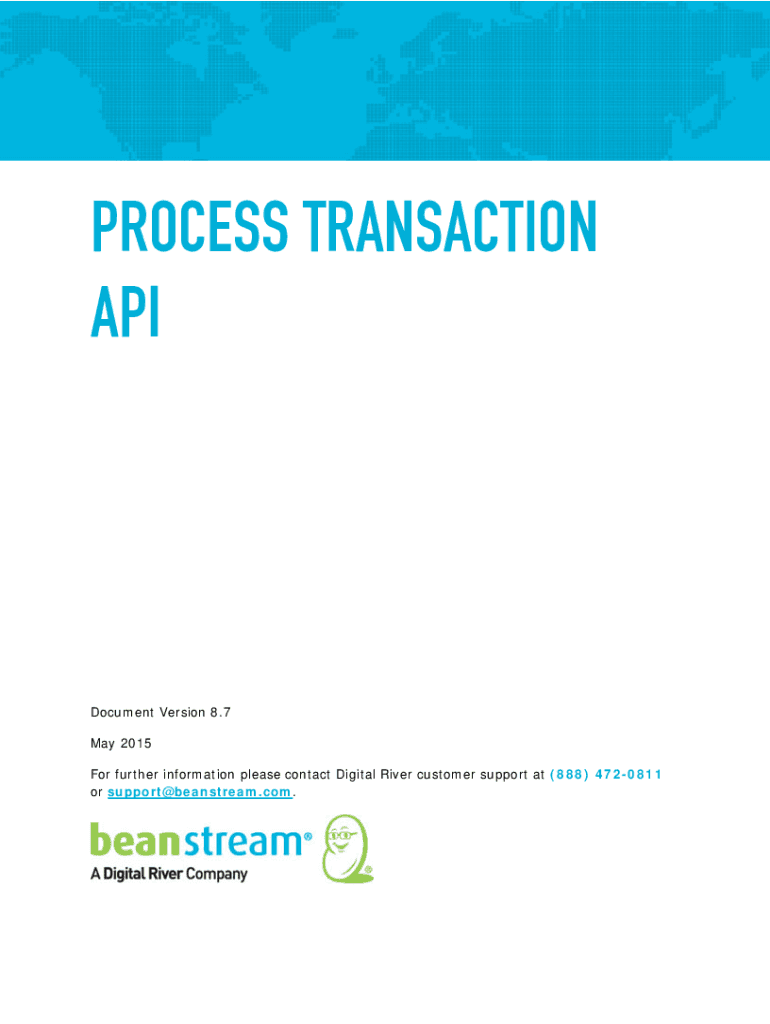 PROCESS TRANSACTION API

Document Version 8.7

May 2015

For further information please contact Digital River customer support at (888) 472-0811 or support@beanstream.com.

beanstream®
A Digital River Company